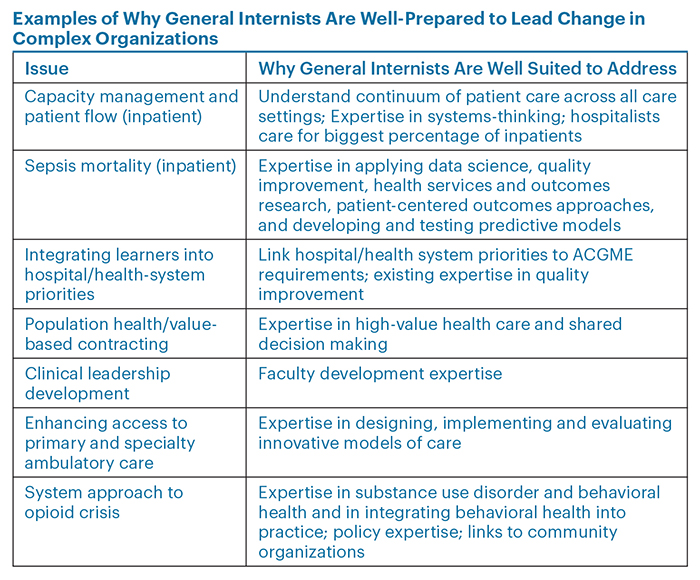 Examples of Why General Internists Are Well-Prepared to Lead Change in Complex Organizations

| Issue | Why General Internists Are Well Suited to Address |
|---|---|
| Capacity management and patient flow (inpatient) | Understand continuum of patient care across all care settings; Expertise in systems-thinking; hospitalists care for biggest percentage of inpatients |
| Sepsis mortality (inpatient) | Expertise in applying data science, quality improvement, health services and outcomes research, patient-centered outcomes approaches, and developing and testing predictive models |
| Integrating learners into hospital/health-system priorities | Link hospital/health system priorities to ACGME requirements; existing expertise in quality improvement |
| Population health/value-based contracting | Expertise in high-value health care and shared decision making |
| Clinical leadership development | Faculty development expertise |
| Enhancing access to primary and specialty ambulatory care | Expertise in designing, implementing and evaluating innovative models of care |
| System approach to opioid crisis | Expertise in substance use disorder and behavioral health and in integrating behavioral health into practice; policy expertise; links to community organizations |